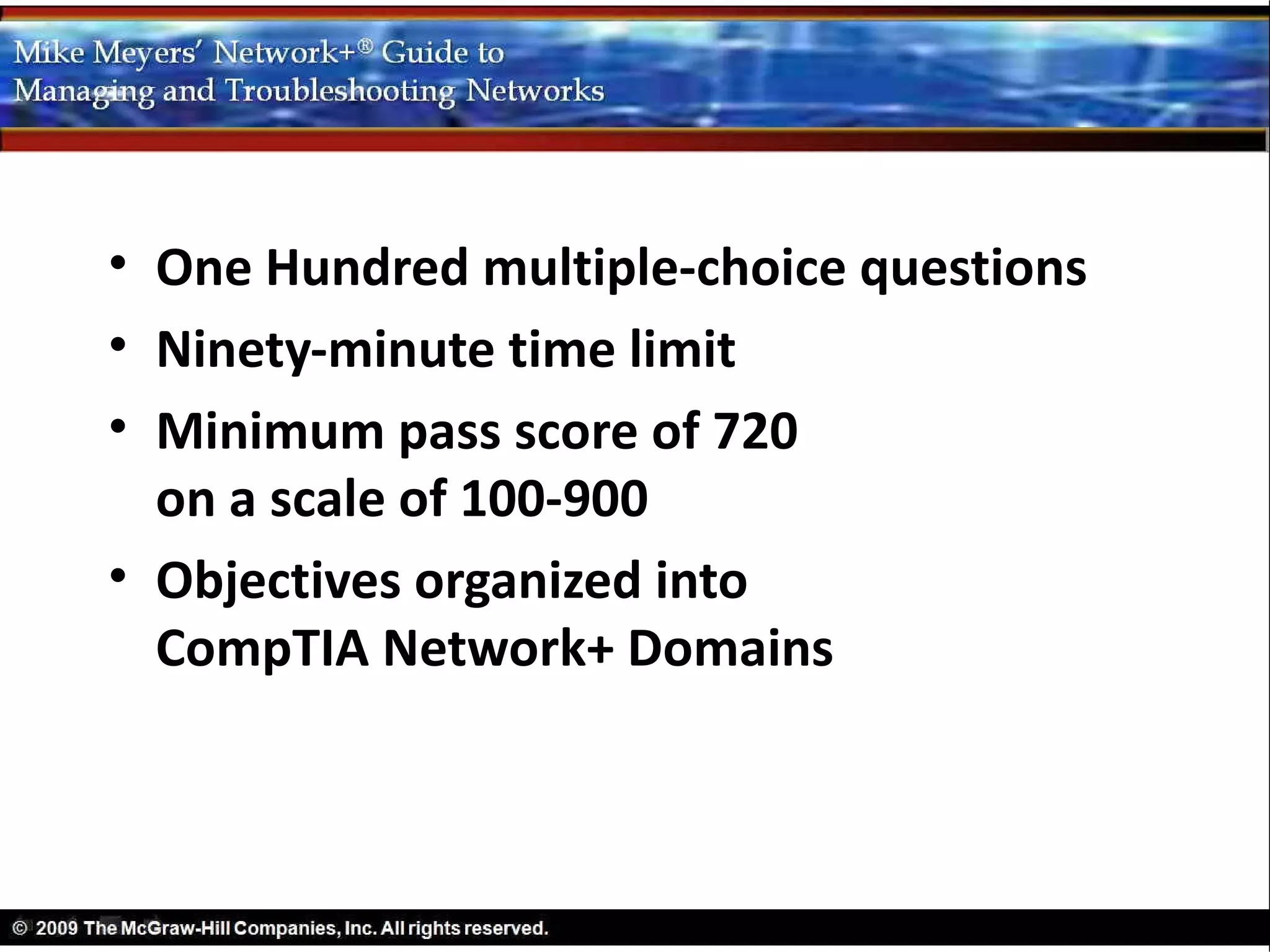 Mike Meyers' Network+® Guide to
Managing and Troubleshooting Networks

• One Hundred multiple-choice questions
• Ninety-minute time limit
• Minimum pass score of 720 on a scale of 100-900
• Objectives organized into CompTIA Network+ Domains

© 2009 The McGraw-Hill Companies, Inc. All rights reserved.